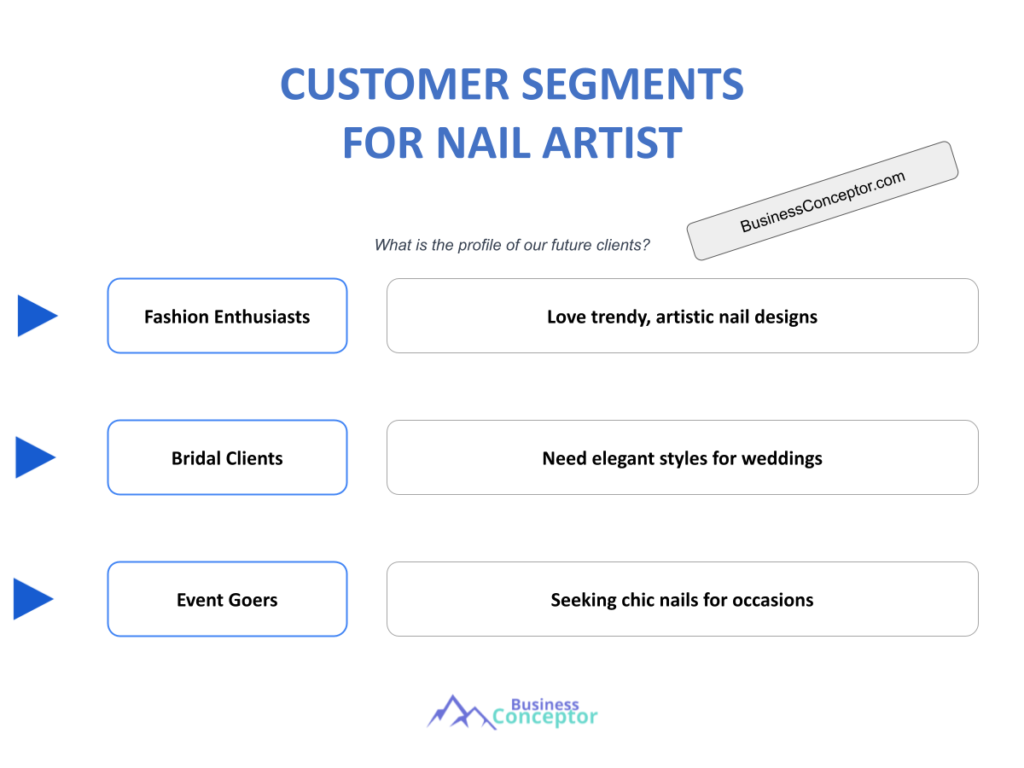 CUSTOMER SEGMENTS
FOR NAIL ARTIST

BusinessConceptor.com

What is the profile of our future clients?

Fashion Enthusiasts

Love trendy, artistic nail designs

Bridal Clients

Need elegant styles for weddings

Event Goers

Seeking chic nails for occasions

Business
Conceptor